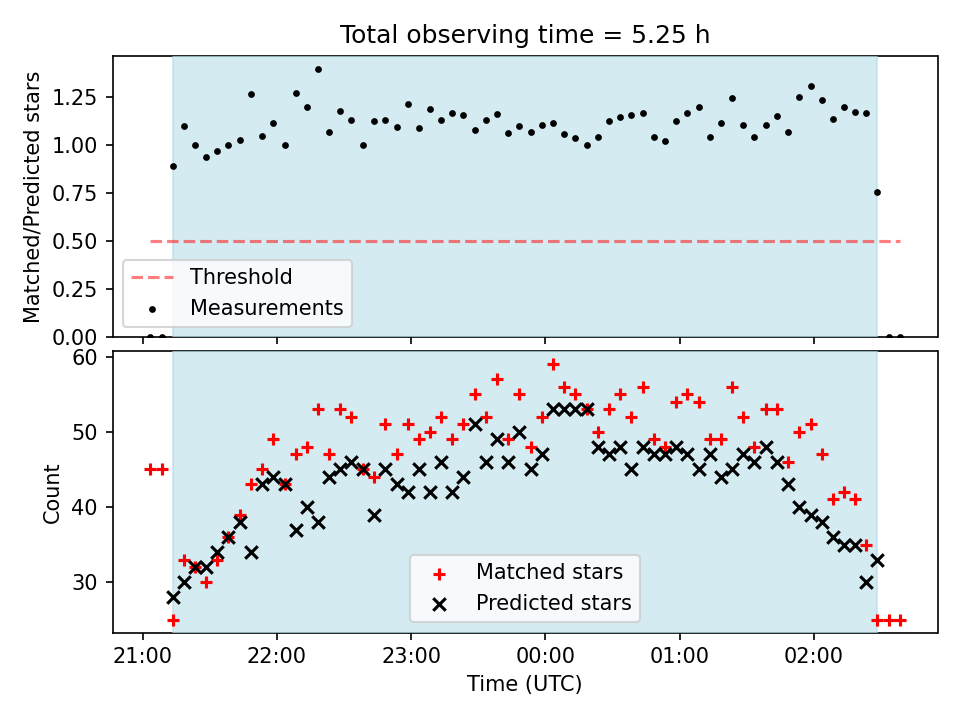 Total observing time = 5.25 h

Matched/Predicted stars

1.25
1.00
0.75
0.50
0.25
0.00

Threshold
Measurements

Count

60
50
40
30

Matched stars
Predicted stars

21:00
22:00
23:00
00:00
01:00
02:00

Time (UTC)